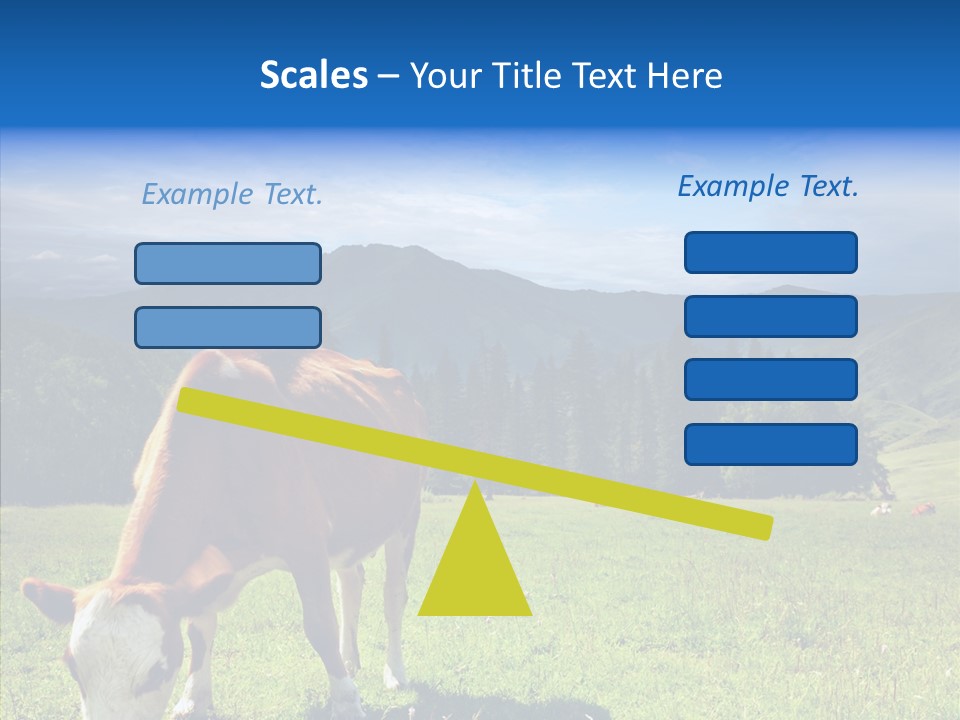 Scales – Your Title Text Here

Example Text.

Example Text.